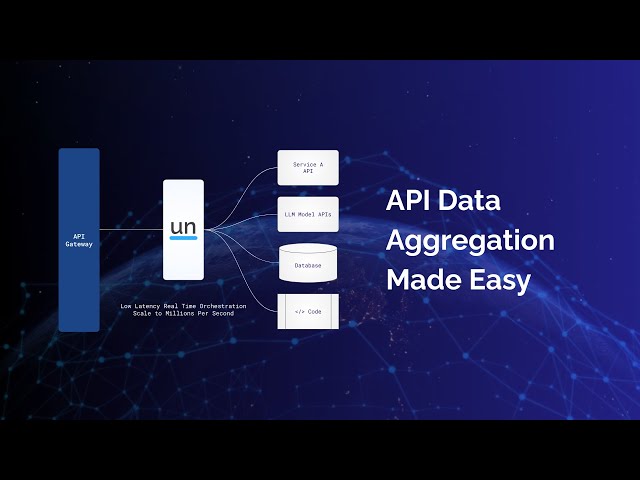 API Gateway

un

Low Latency Real Time Orchestration
Scale to Millions Per Second

Service A API

LLM Model APIs

Database

</> Code

API Data Aggregation Made Easy